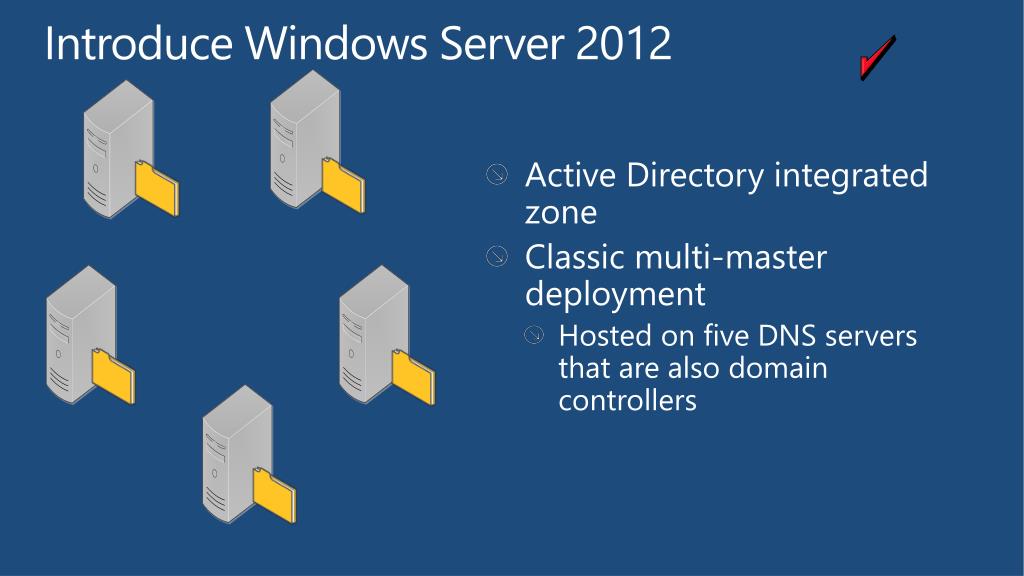 Introduce Windows Server 2012

Active Directory integrated zone

Classic multi-master deployment

Hosted on five DNS servers that are also domain controllers